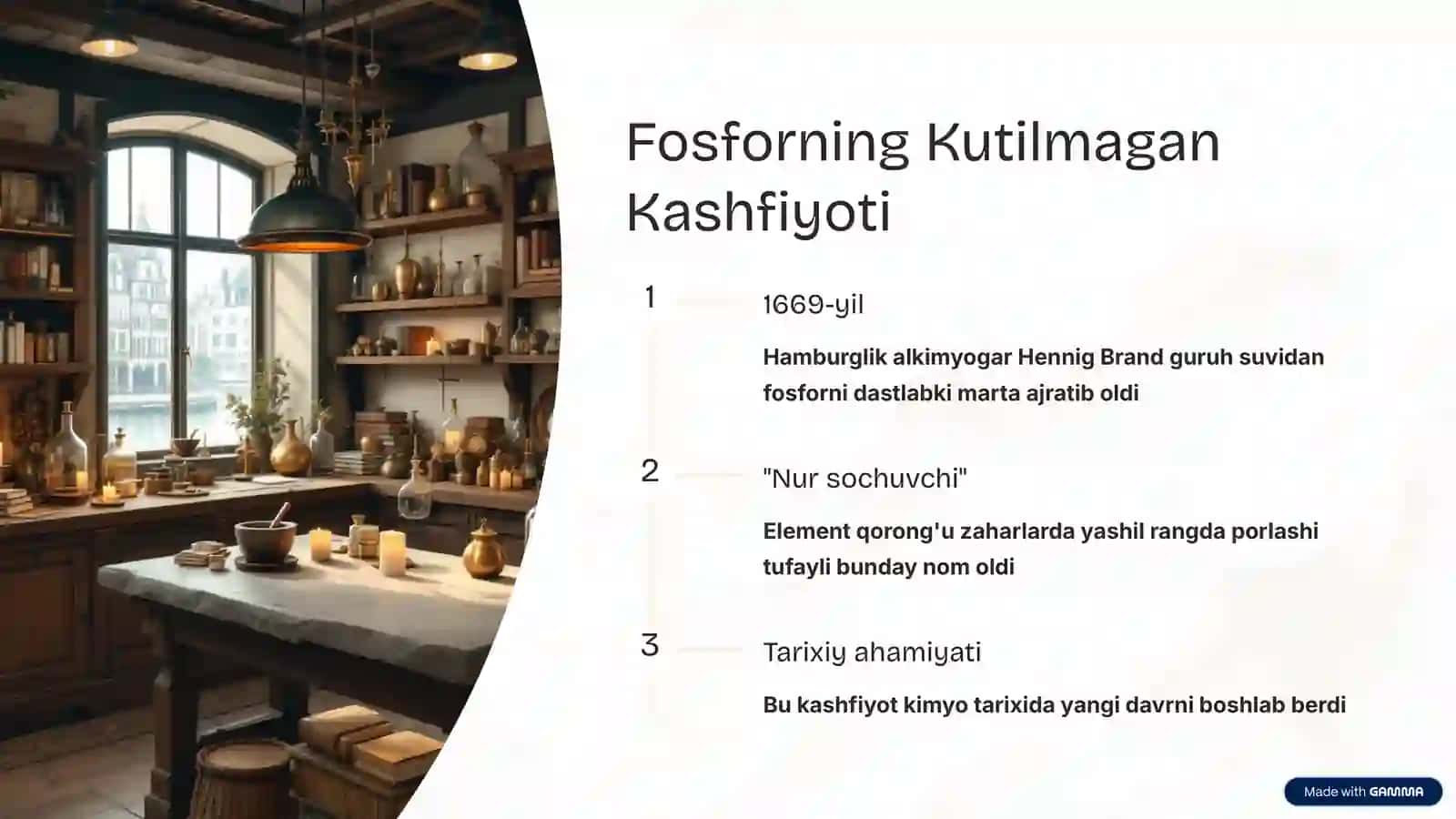 Fosforning Kutilmagan Kashfiyoti

1

1669-yil

Hamburglik alkimyogar Hennig Brand guruh suvidan fosforni dastlabki marta ajratib oldi

2

"Nur sochuvchi"

Element qorong'u zaharlarda yashil rangda porlashi tufayli bunday nom oldi

3

Tarixiy ahamiyati

Bu kashfiyot kimyo tarixida yangi davrni boshlab berdi

Made with GAMMA